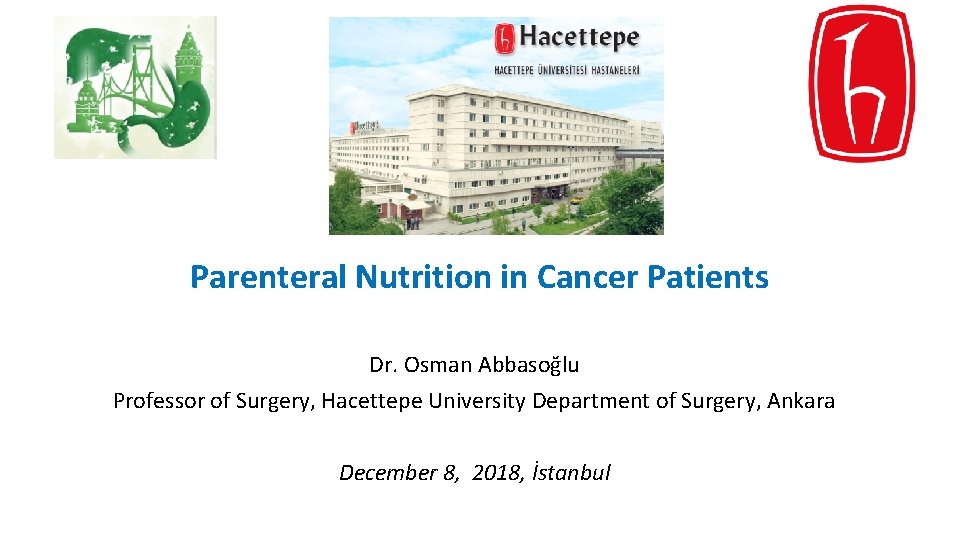 Hacettepe
HACETTEPE ÜNİVERSİTESİ HASTANELERİ

Parenteral Nutrition in Cancer Patients

Dr. Osman Abbasoğlu
Professor of Surgery, Hacettepe University Department of Surgery, Ankara

December 8, 2018, İstanbul